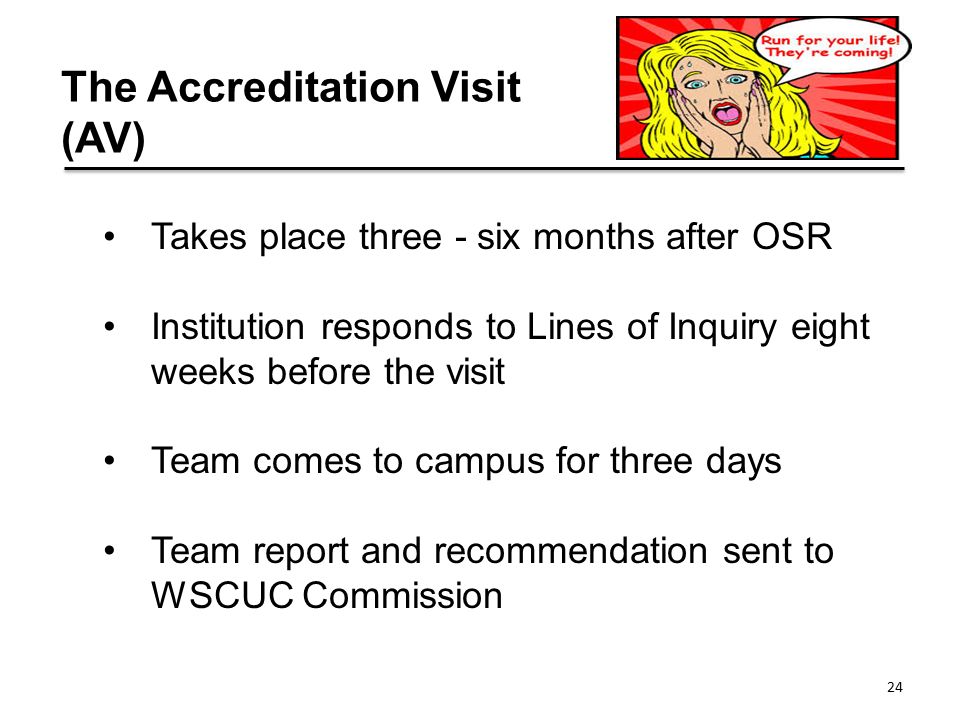 The Accreditation Visit (AV)

Run for your life! They're coming!

• Takes place three - six months after OSR

• Institution responds to Lines of Inquiry eight weeks before the visit

• Team comes to campus for three days

• Team report and recommendation sent to WSCUC Commission

24